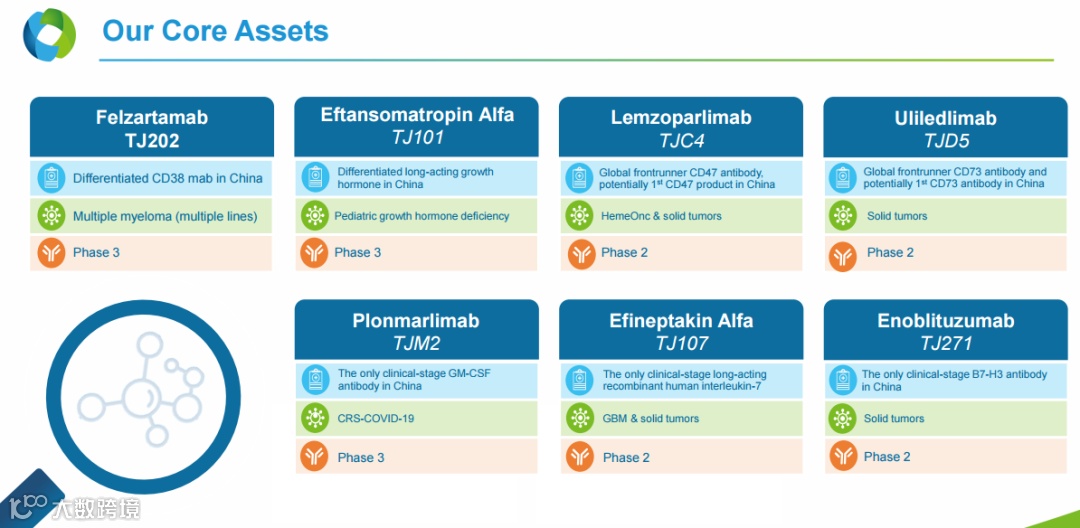 Our Core Assets

Felzartamab
TJ202

Differentiated CD38 mab in China

Multiple myeloma (multiple lines)

Phase 3

Eftansomatropin Alfa
TJ101

Differentiated long-acting growth hormone in China

Pediatric growth hormone deficiency

Phase 3

Lemzoparlimab
TJC4

Global frontrunner CD47 antibody, potentially 1st CD47 product in China

HemeOnc & solid tumors

Phase 2

Uliledlimab
TJD5

Global frontrunner CD73 antibody and potentially 1st CD73 antibody in China

Solid tumors

Phase 2

Plonmarlimab
TJM2

The only clinical-stage GM-CSF antibody in China

CRS-COVID-19

Phase 3

Efineptakin Alfa
TJ107

The only clinical-stage long-acting recombinant human interleukin-7

GBM & solid tumors

Phase 2

Enoblituzumab
TJ271

The only clinical-stage B7-H3 antibody in China

Solid tumors

Phase 2

大数跨境